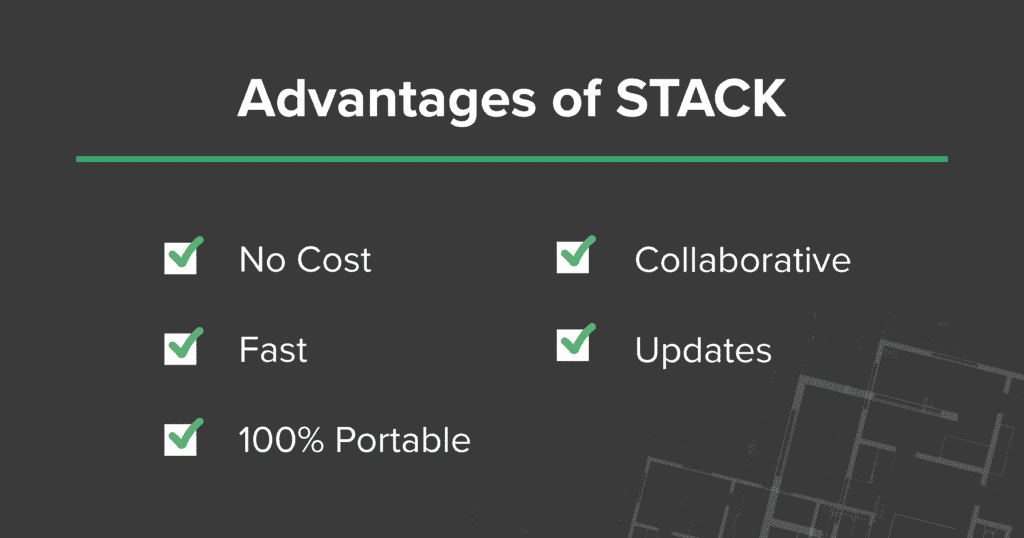 Advantages of STACK

No Cost

Fast

100% Portable

Collaborative

Updates